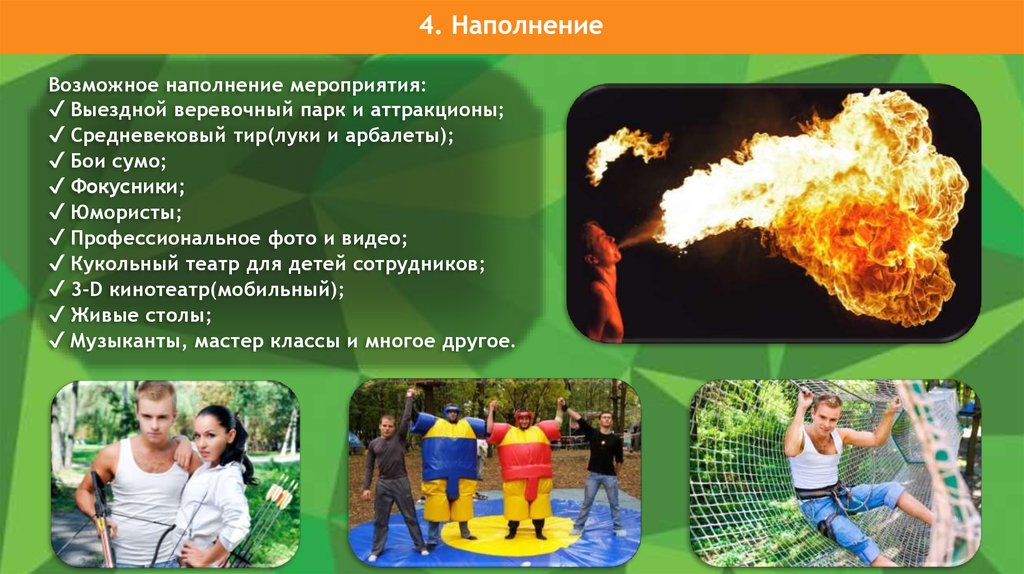 4. Наполнение

Возможное наполнение мероприятия:
✓ Выездной веревочный парк и аттракционы;
✓ Средневековый тир(луки и арбалеты);
✓ Бои сумо;
✓ Фокусники;
✓ Юмористы;
✓ Профессиональное фото и видео;
✓ Кукольный театр для детей сотрудников;
✓ 3-D кинотеатр(мобильный);
✓ Живые столы;
✓ Музыканты, мастер классы и многое другое.